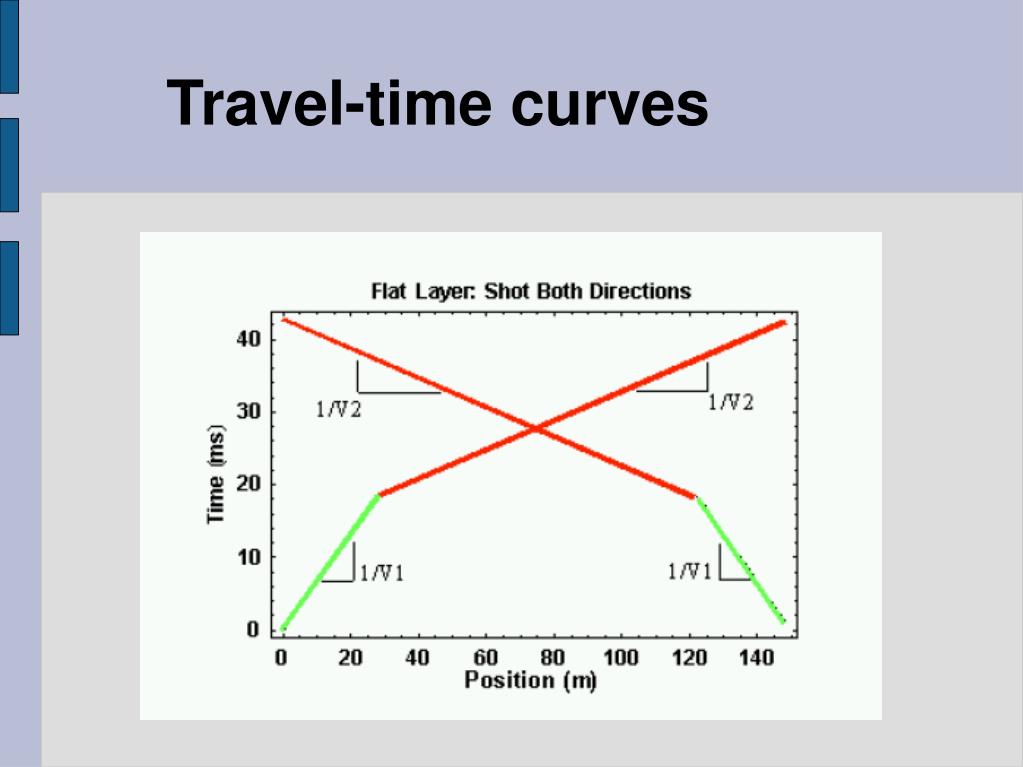 Travel-time curves

Flat Layer: Shot Both Directions

Time (ms)

40
30
20
10
0

1/V2
1/V2
1/V1
1/V1

0 20 40 60 80 100 120 140
Position (m)